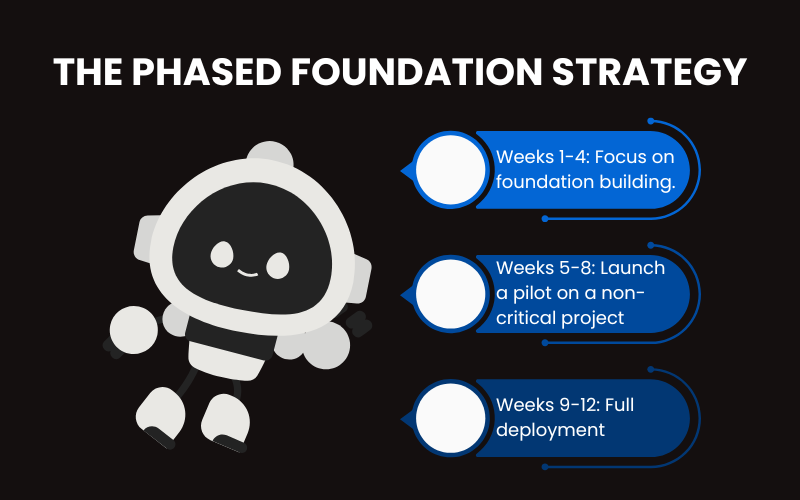 THE PHASED FOUNDATION STRATEGY

Weeks 1-4: Focus on foundation building.

Weeks 5-8: Launch a pilot on a non-critical project

Weeks 9-12: Full deployment